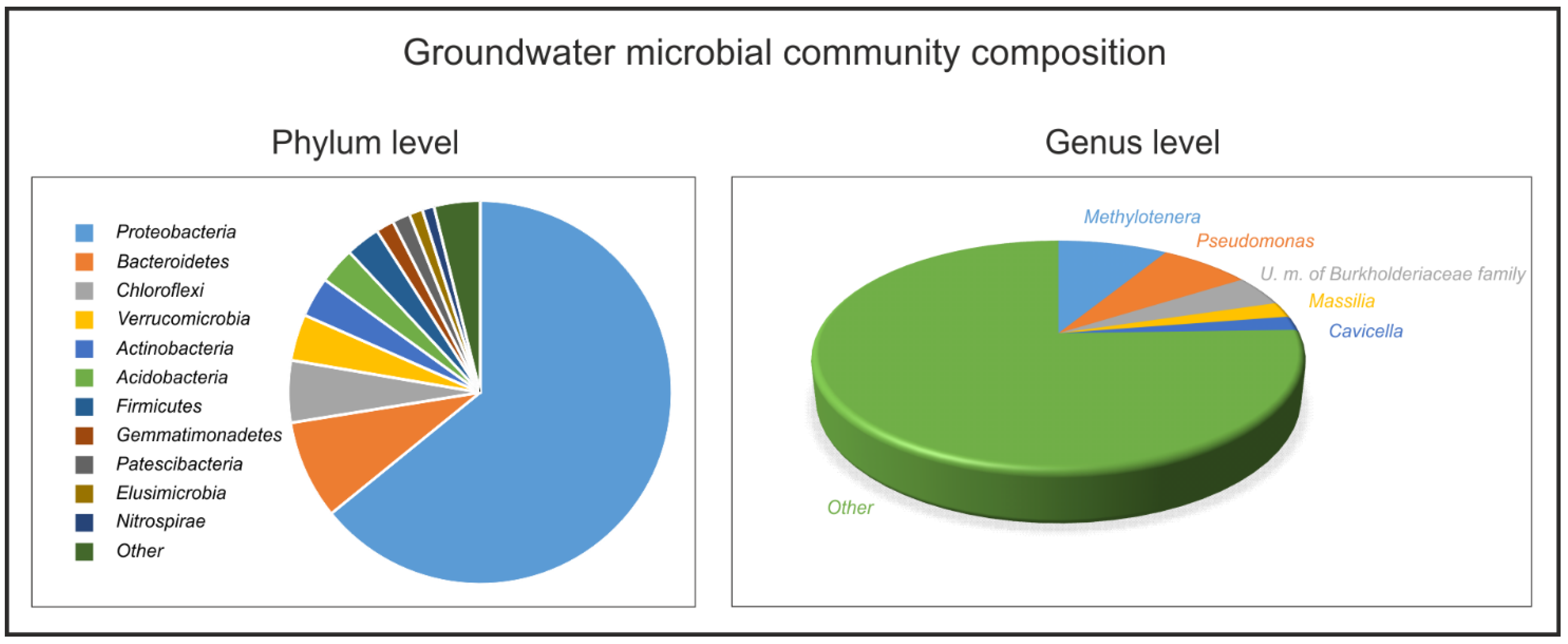 Groundwater microbial community composition

Phylum level

Proteobacteria
Bacteroidetes
Chloroflexi
Verrucomicrobia
Actinobacteria
Acidobacteria
Firmicutes
Gemmatimonadetes
Patescibacteria
Elusimicrobia
Nitrospirae
Other

Genus level

Methylotenera
Pseudomonas
U. m. of Burkholderiaceae family
Massilia
Cavicella
Other